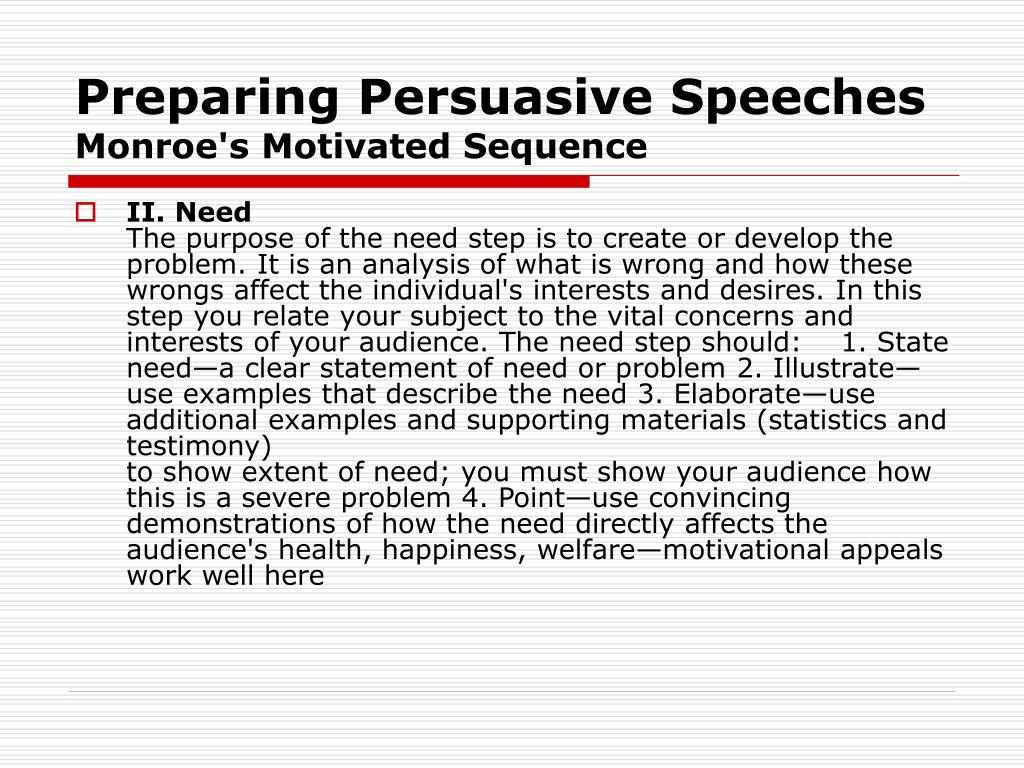 Preparing Persuasive Speeches
Monroe's Motivated Sequence

II. Need
The purpose of the need step is to create or develop the problem. It is an analysis of what is wrong and how these wrongs affect the individual's interests and desires. In this step you relate your subject to the vital concerns and interests of your audience. The need step should: 1. State need—a clear statement of need or problem 2. Illustrate—use examples that describe the need 3. Elaborate—use additional examples and supporting materials (statistics and testimony)
to show extent of need; you must show your audience how this is a severe problem 4. Point—use convincing demonstrations of how the need directly affects the audience's health, happiness, welfare—motivational appeals work well here